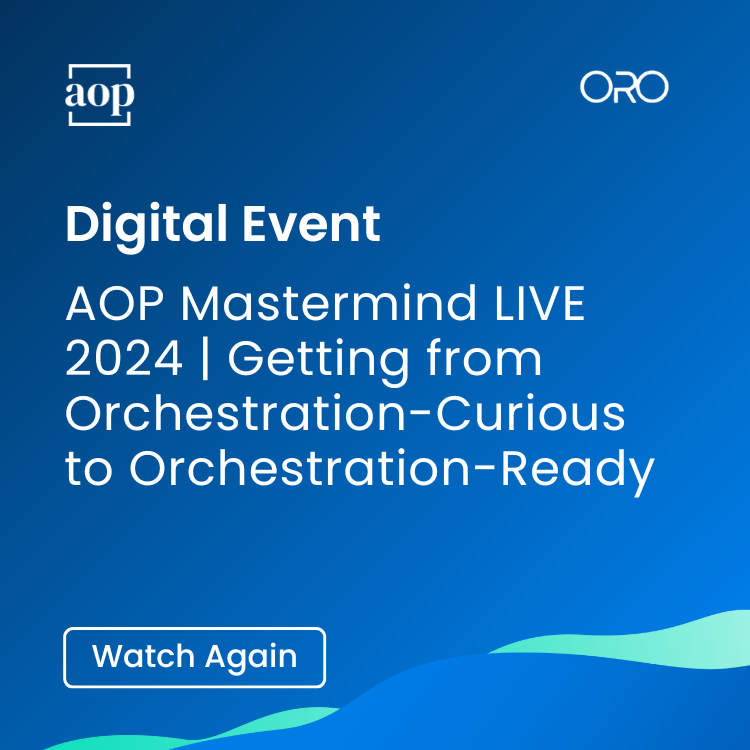 aop

ORO

Digital Event

AOP Mastermind LIVE 2024 | Getting from Orchestration-Curious to Orchestration-Ready

Watch Again